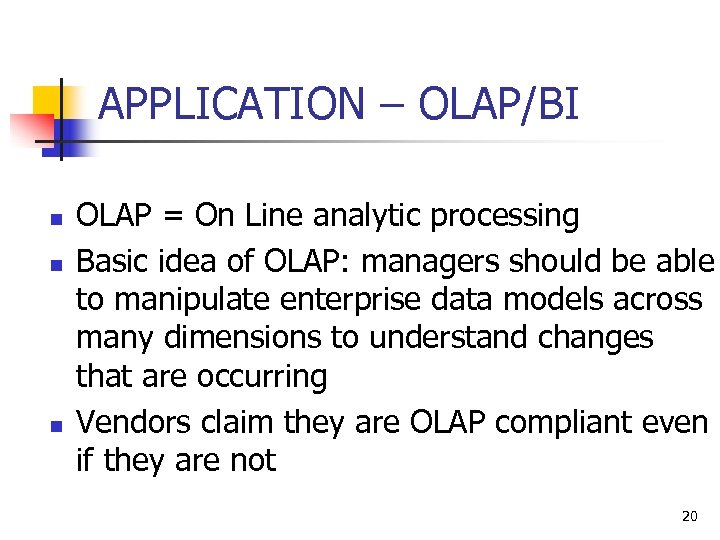 APPLICATION – OLAP/BI

- OLAP = On Line analytic processing
- Basic idea of OLAP: managers should be able to manipulate enterprise data models across many dimensions to understand changes that are occurring
- Vendors claim they are OLAP compliant even if they are not

20